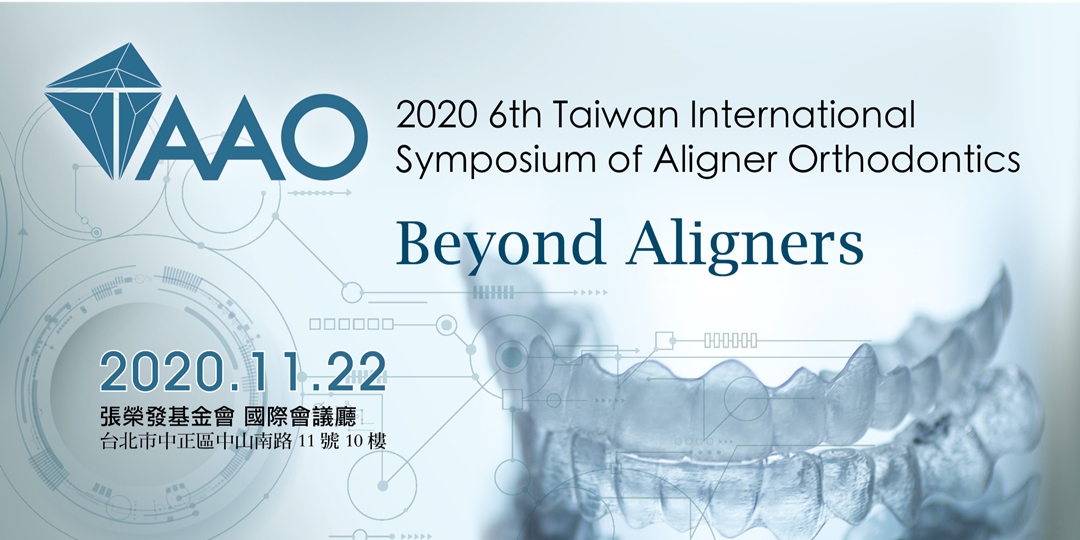 TAAO

2020 6th Taiwan International Symposium of Aligner Orthodontics

Beyond Aligners

2020.11.22
張榮發基金會 國際會議廳
台北市中正區中山南路 11 號 10 樓